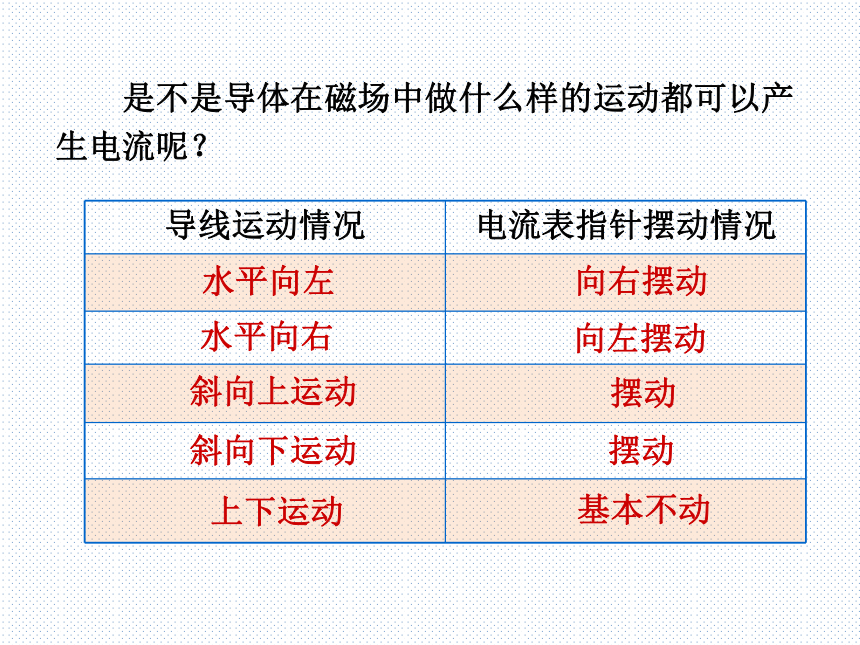 是不是导体在磁场中做什么样的运动都可以产生电流呢？

| 导线运动情况 | 电流表指针摆动情况 |
|---|---|
| 水平向左 | 向右摆动 |
| 水平向右 | 向左摆动 |
| 斜向上运动 | 摆动 |
| 斜向下运动 | 摆动 |
| 上下运动 | 基本不动 |